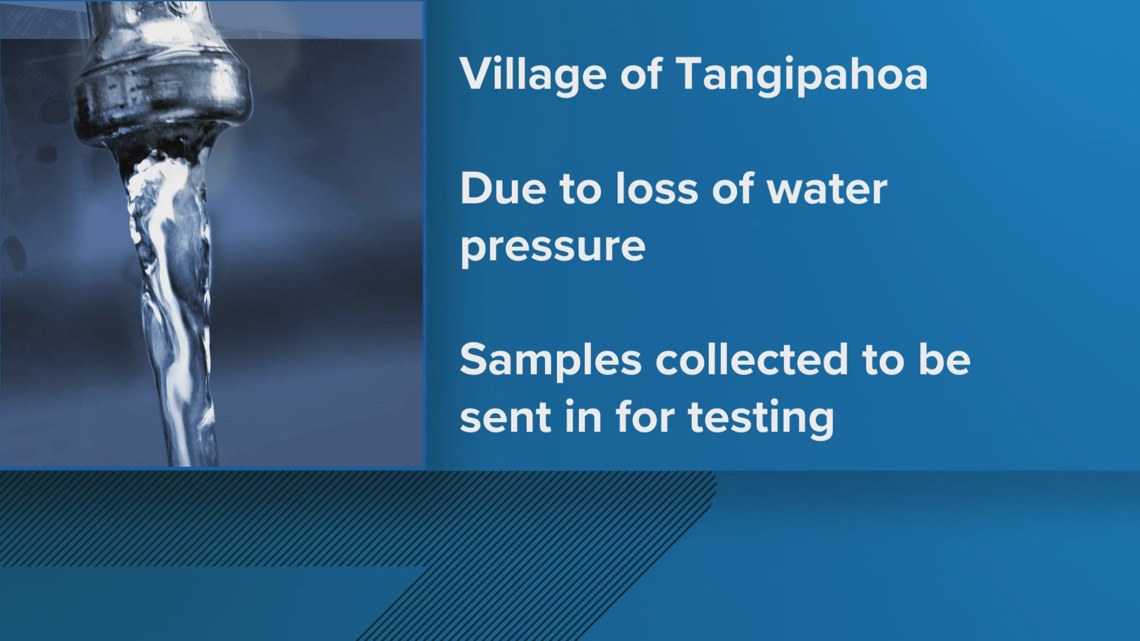 Village of Tangipahoa

Due to loss of water pressure

Samples collected to be sent in for testing